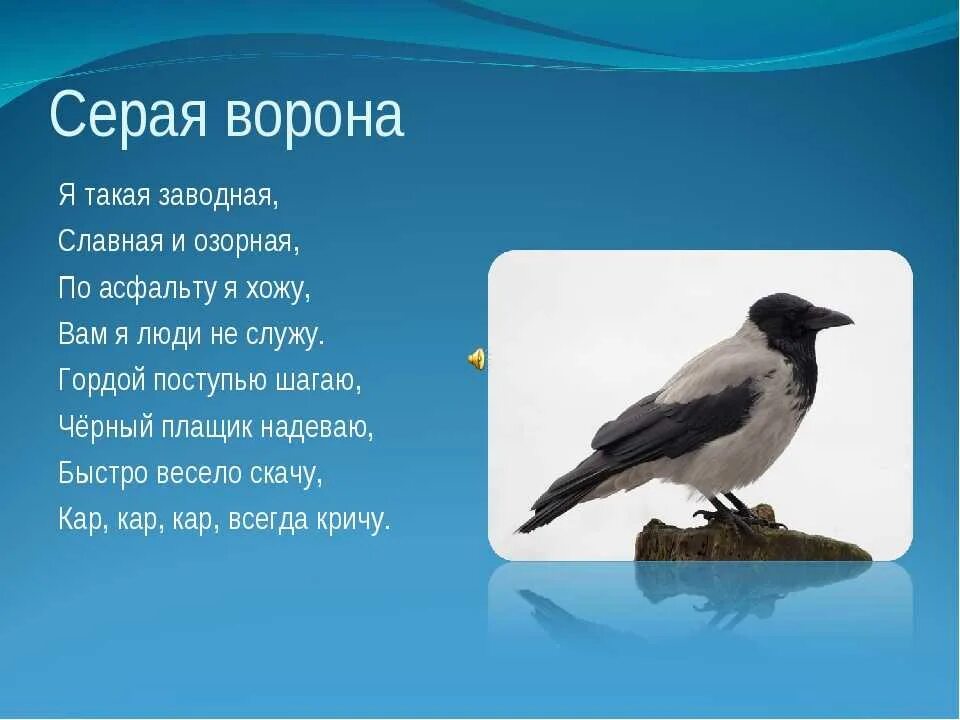 Серая ворона

Я такая заводная,
Славная и озорная,
По асфальту я хожу,
Вам я люди не служу.
Гордой поступью шагаю,
Чёрный плащик надеваю,
Быстро весело скачу,
Кар, кар, кар, всегда кричу.